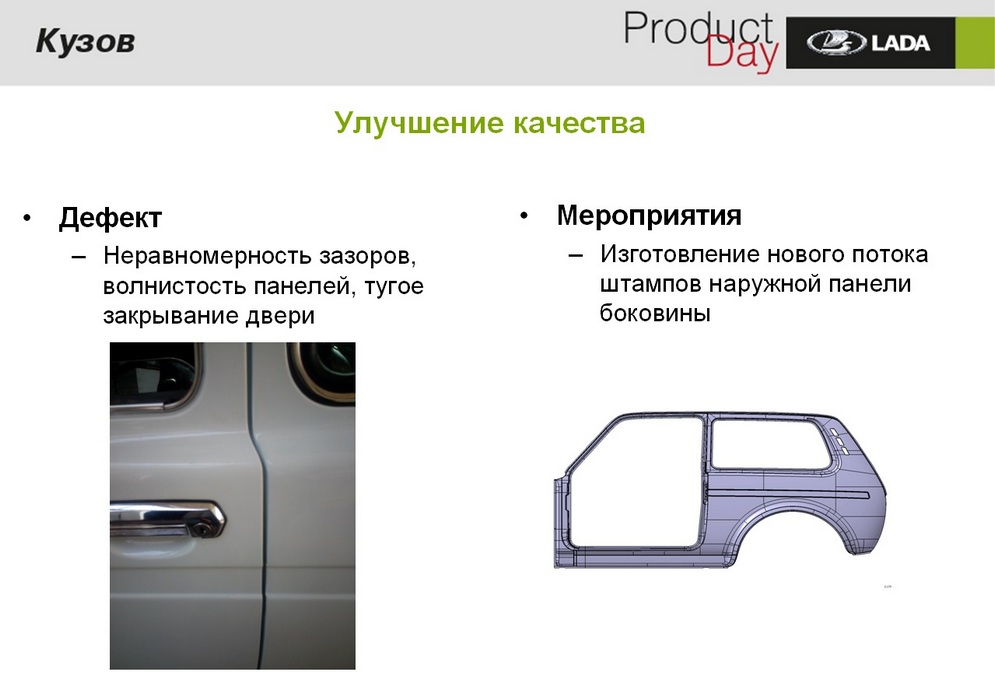 Кузов

Product Day

LADA

Улучшение качества

• Дефект
– Неравномерность зазоров, волнистость панелей, тугое закрывание двери

• Мероприятия
– Изготовление нового потока штампов наружной панели боковины